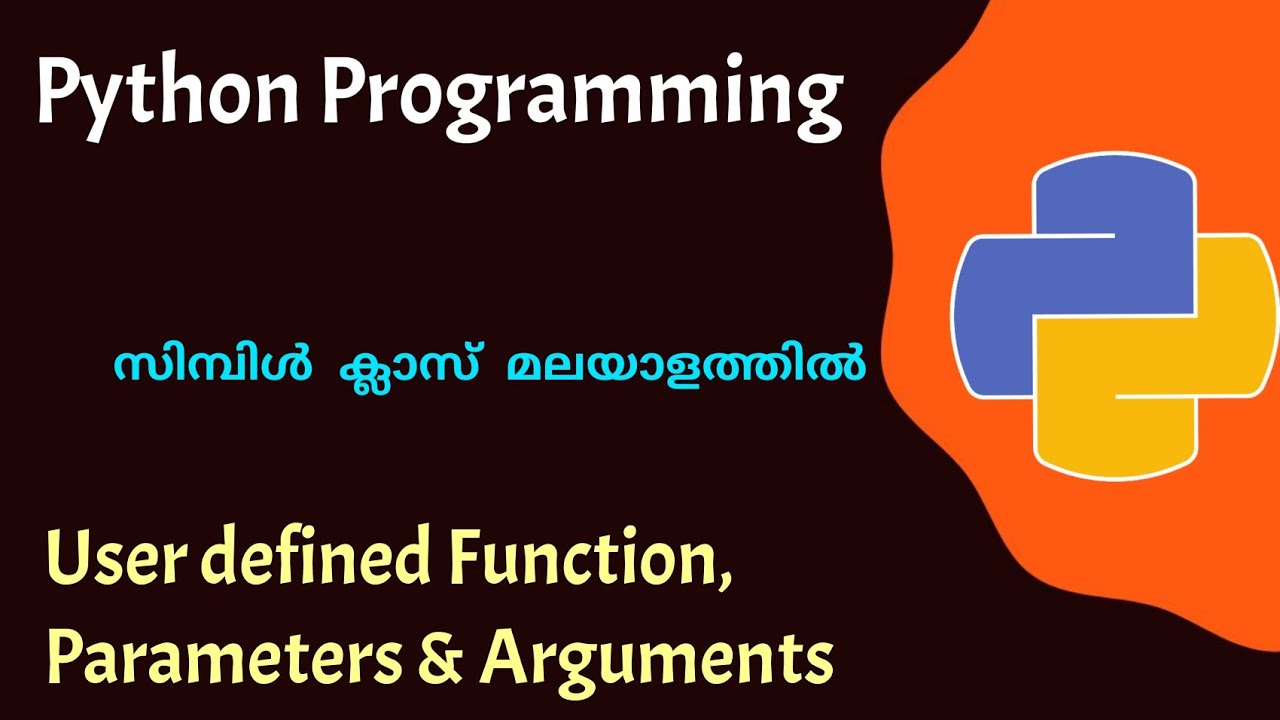 Python Programming

സിമ്പിൾ ക്ലാസ് മലയാളത്തിൽ

User defined Function,
Parameters & Arguments